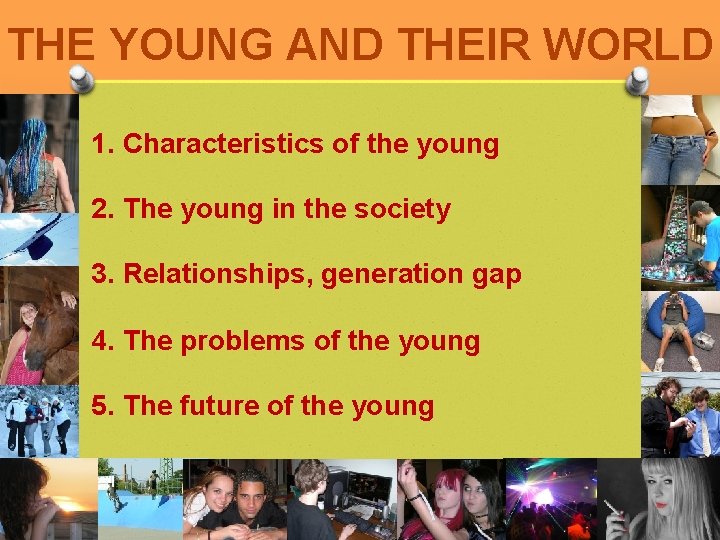 THE YOUNG AND THEIR WORLD

1. Characteristics of the young

2. The young in the society

3. Relationships, generation gap

4. The problems of the young

5. The future of the young